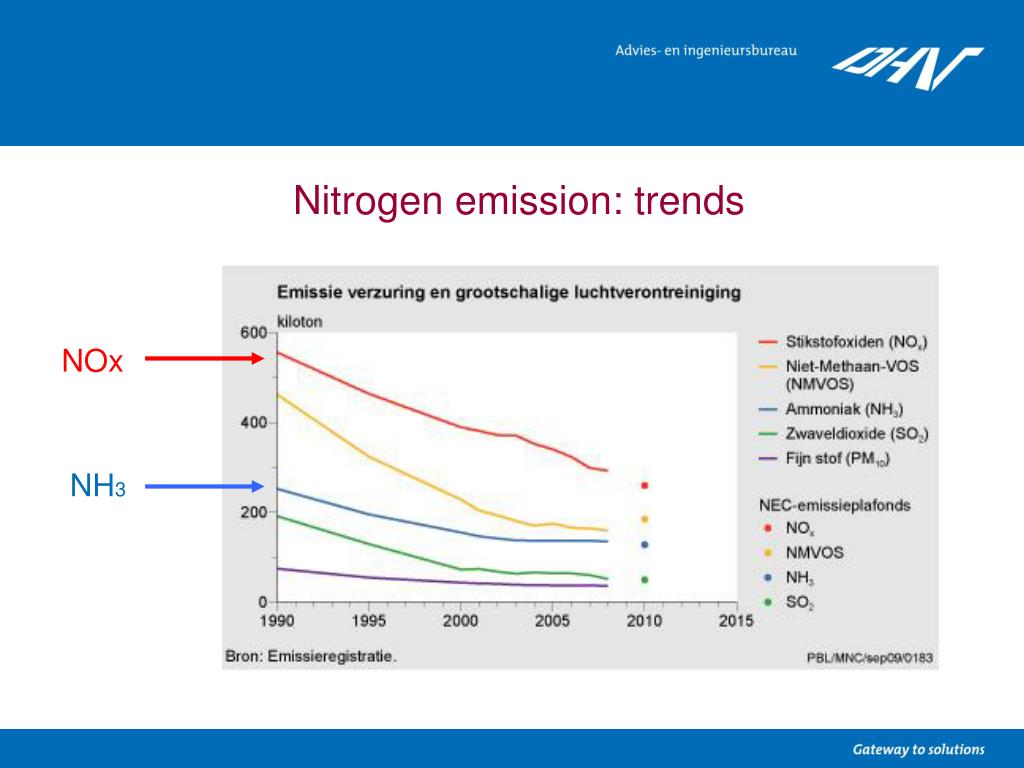 Advies- en ingenieursbureau

DHV

Nitrogen emission: trends

NOx

$NH_3$

Emissie verzuring en grootschalige luchtverontreiniging

kiloton

600

400

200

0

1990 1995 2000 2005 2010 2015

Stikstofoxiden ($NO_x$)

Niet-Methaan-VOS (NMVOS)

Ammoniak ($NH_3$)

Zwaveldioxide ($SO_2$)

Fijn stof ($PM_{10}$)

NEC-emissieplafonds

$NO_x$

NMVOS

$NH_3$

$SO_2$

Bron: Emissieregistratie.

PBL/MNC/sep09/0183

Gateway to solutions